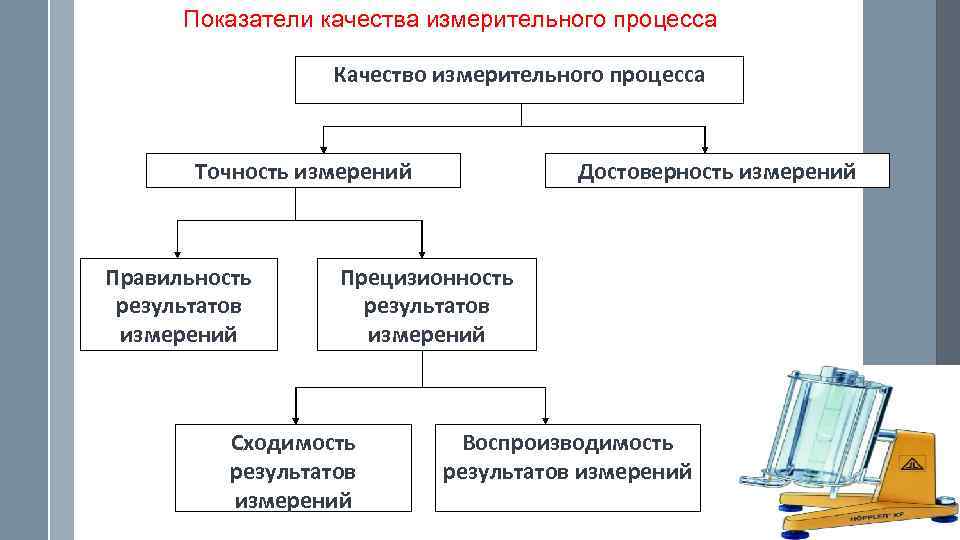 Показатели качества измерительного процесса

Качество измерительного процесса

Точность измерений

Достоверность измерений

Правильность результатов измерений

Прецизионность результатов измерений

Сходимость результатов измерений

Воспроизводимость результатов измерений

HÖPPLER KF